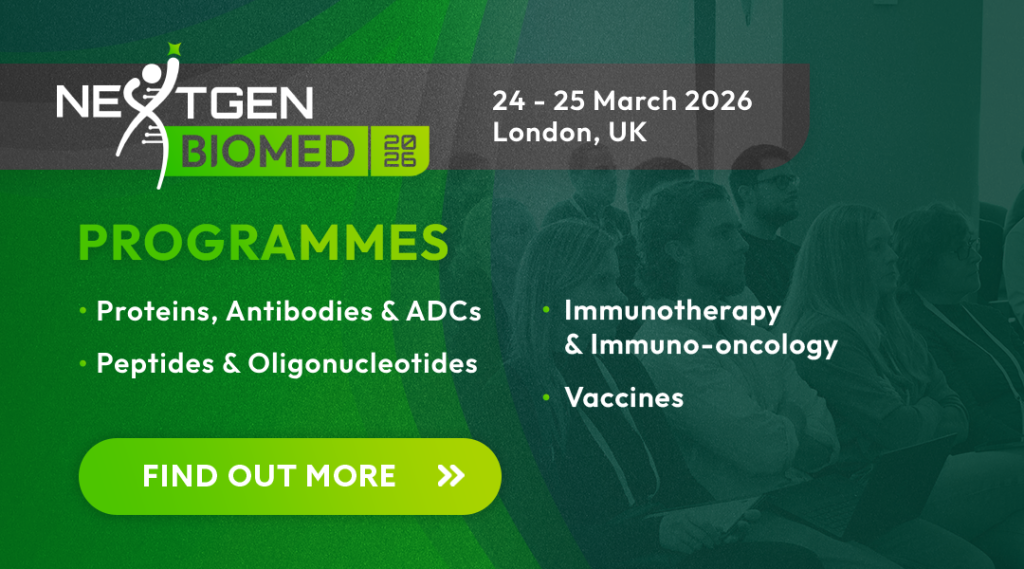 NEXTGEN BIOMED 2026

24 - 25 March 2026
London, UK

PROGRAMMES

• Proteins, Antibodies & ADCs
• Peptides & Oligonucleotides

• Immunotherapy & Immuno-oncology
• Vaccines

FIND OUT MORE »